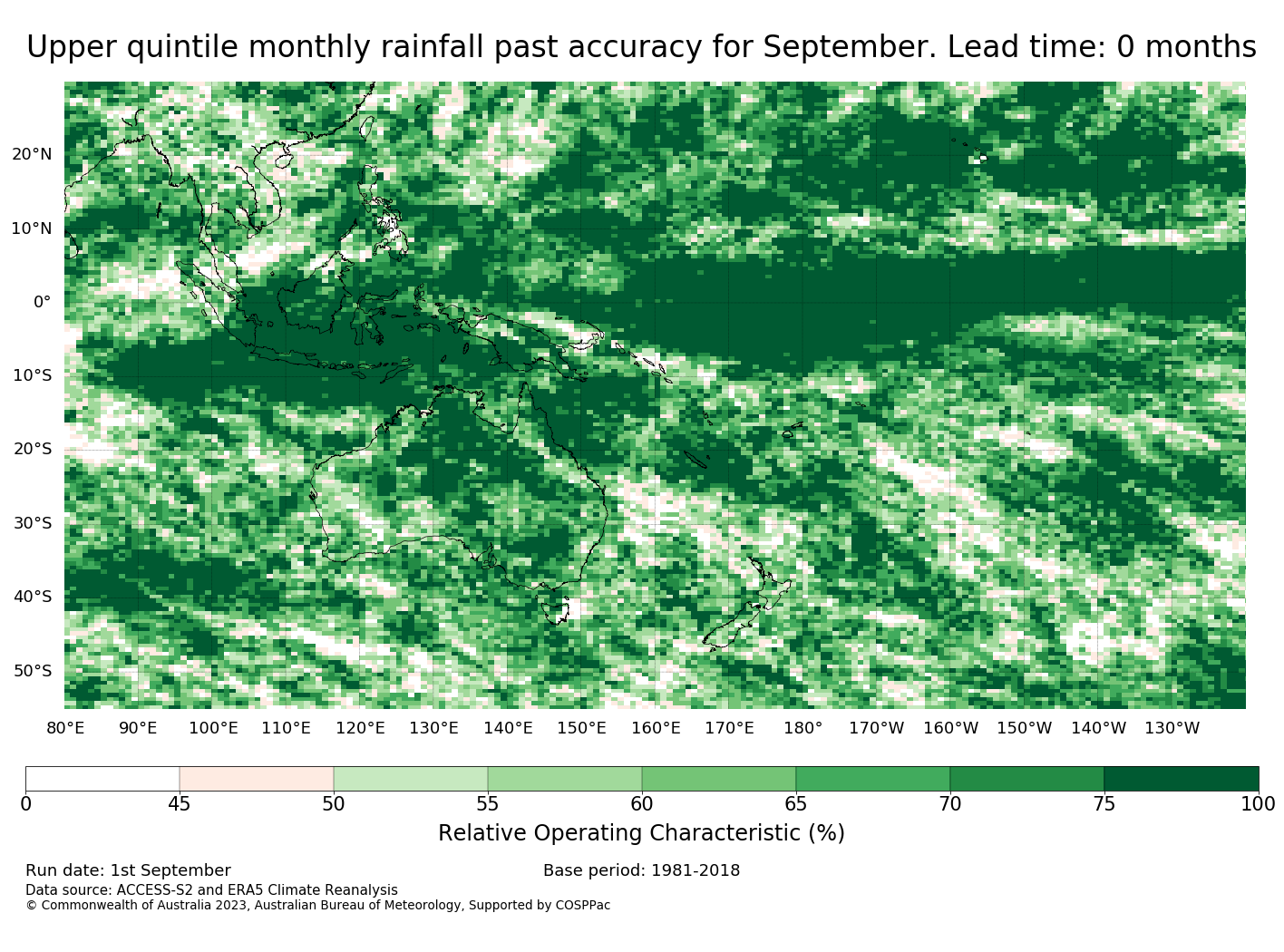 Upper quintile monthly rainfall past accuracy for September. Lead time: 0 months

20°N
10°N
0°
10°S
20°S
30°S
40°S
50°S

80°E 90°E 100°E 110°E 120°E 130°E 140°E 150°E 160°E 170°E 180° 170°W 160°W 150°W 140°W 130°W

0 45 50 55 60 65 70 75 100

Relative Operating Characteristic (%)

Run date: 1st September

Base period: 1981-2018

Data source: ACCESS-S2 and ERA5 Climate Reanalysis
© Commonwealth of Australia 2023, Australian Bureau of Meteorology, Supported by COSPPac